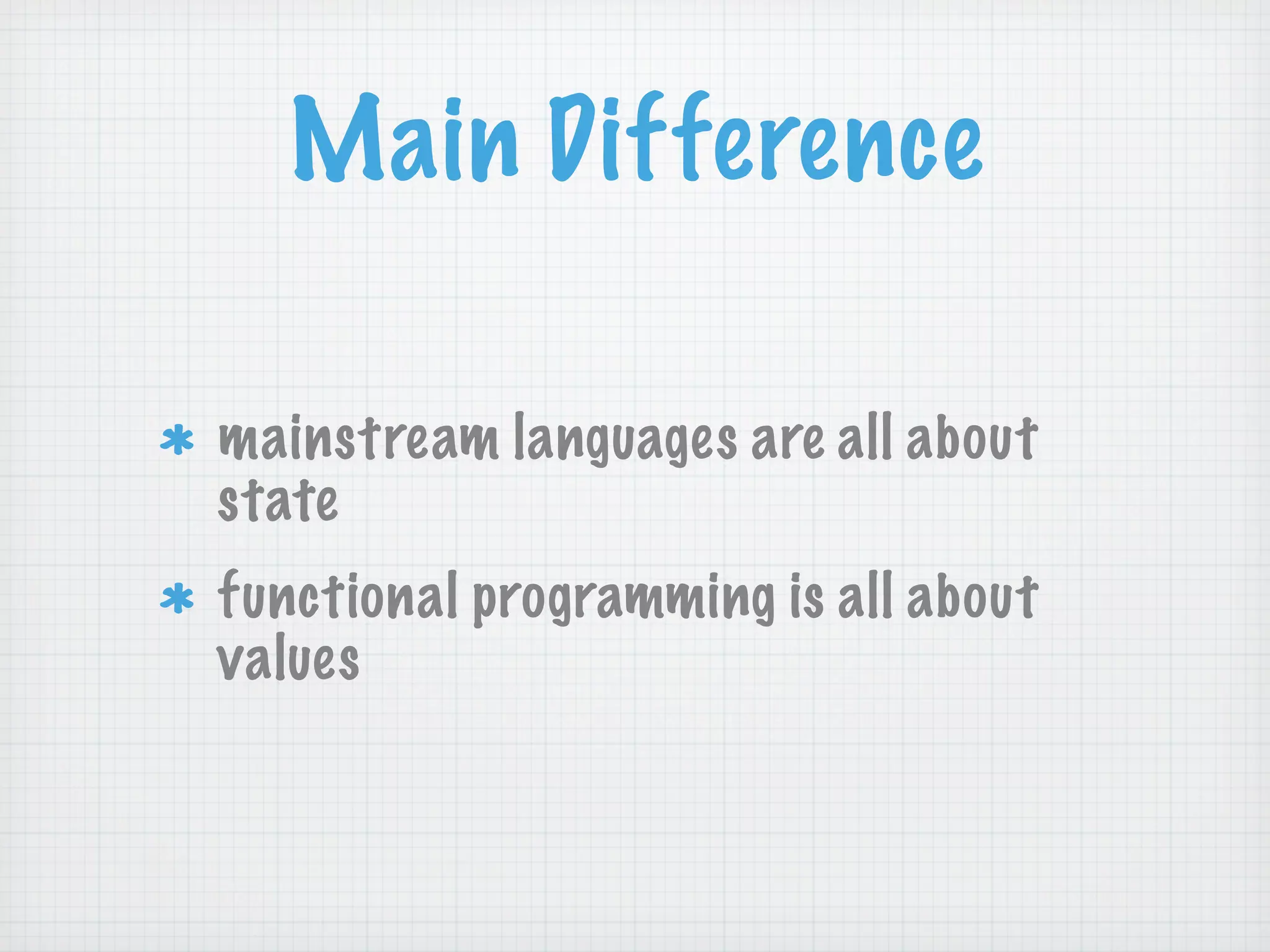 Main Difference

* mainstream languages are all about state

* functional programming is all about values